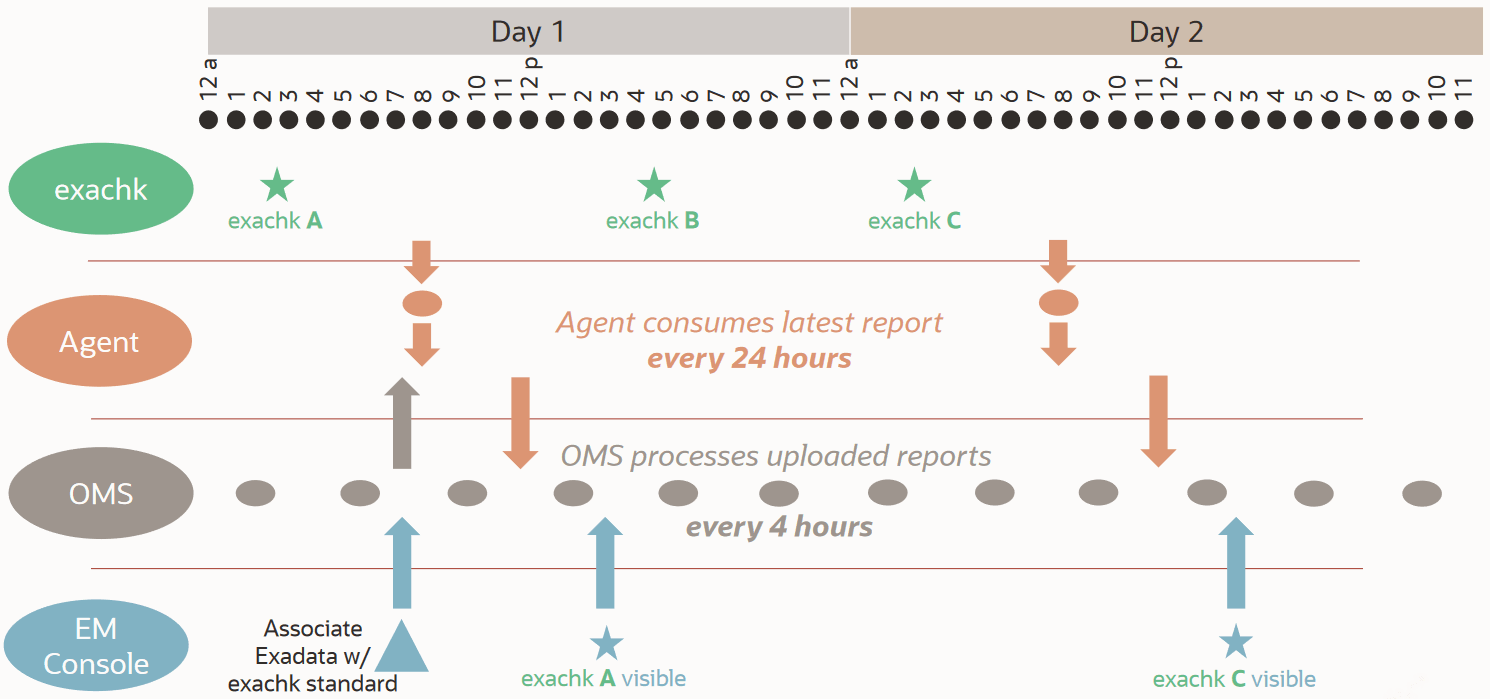 Day 1

Day 2

12 a 1 2 3 4 5 6 7 8 9 10 11 12 p 1 2 3 4 5 6 7 8 9 10 11 12 a 1 2 3 4 5 6 7 8 9 10 11 12 p 1 2 3 4 5 6 7 8 9 10 11

exachk

exachk A

exachk B

exachk C

Agent

Agent consumes latest report every 24 hours

OMS

OMS processes uploaded reports

every 4 hours

EM Console

Associate Exadata w/ exachk standard

exachk A visible

exachk C visible